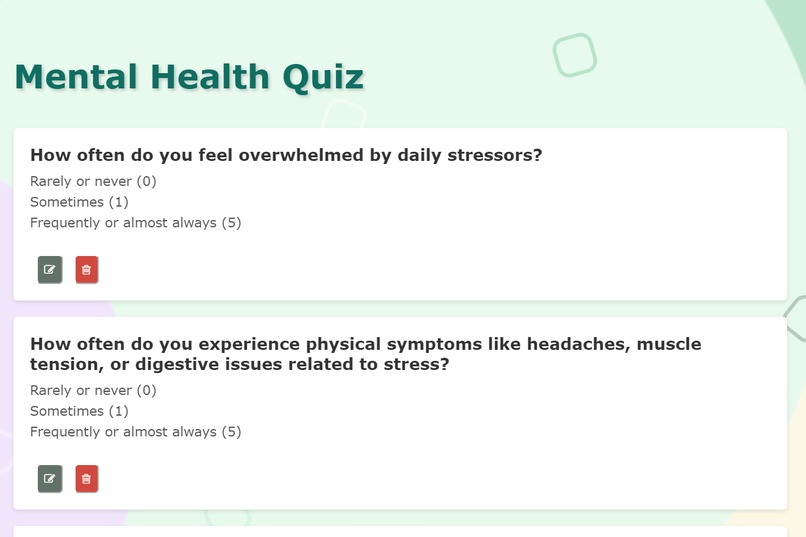 Mental Health Quiz

How often do you feel overwhelmed by daily stressors?

Rarely or never (0)
Sometimes (1)
Frequently or almost always (5)

How often do you experience physical symptoms like headaches, muscle tension, or digestive issues related to stress?

Rarely or never (0)
Sometimes (1)
Frequently or almost always (5)